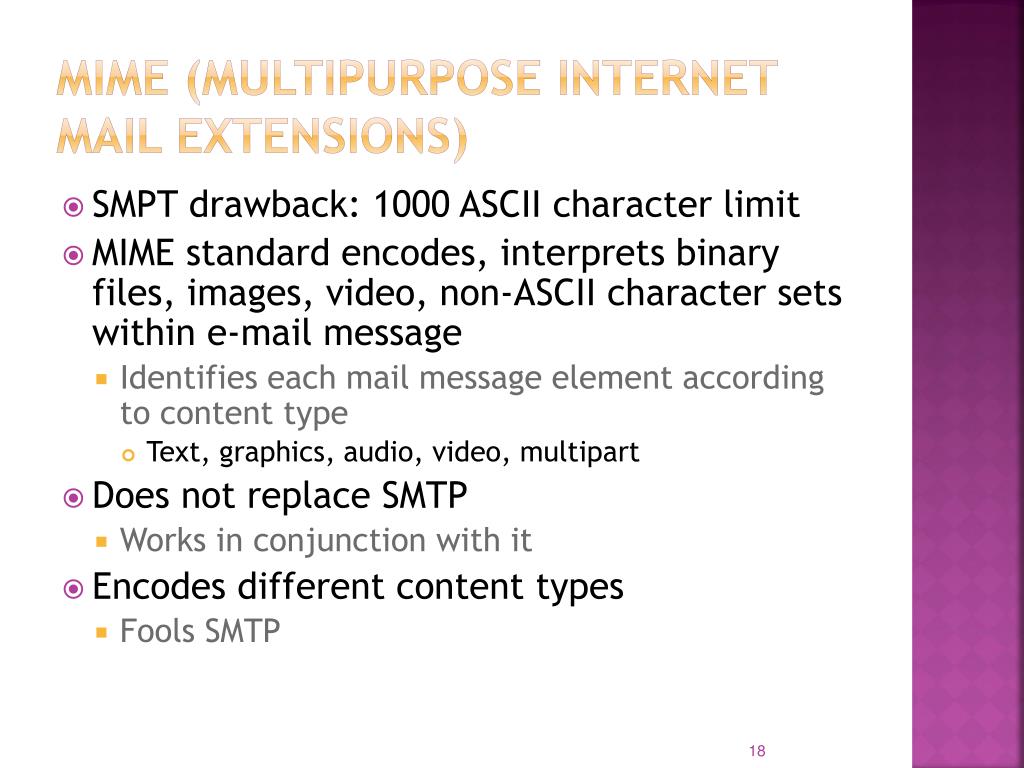 MIME (MULTIPURPOSE INTERNET MAIL EXTENSIONS)

SMPT drawback: 1000 ASCII character limit

MIME standard encodes, interprets binary files, images, video, non-ASCII character sets within e-mail message

Identifies each mail message element according to content type

Text, graphics, audio, video, multipart

Does not replace SMTP

Works in conjunction with it

Encodes different content types

Fools SMTP

18